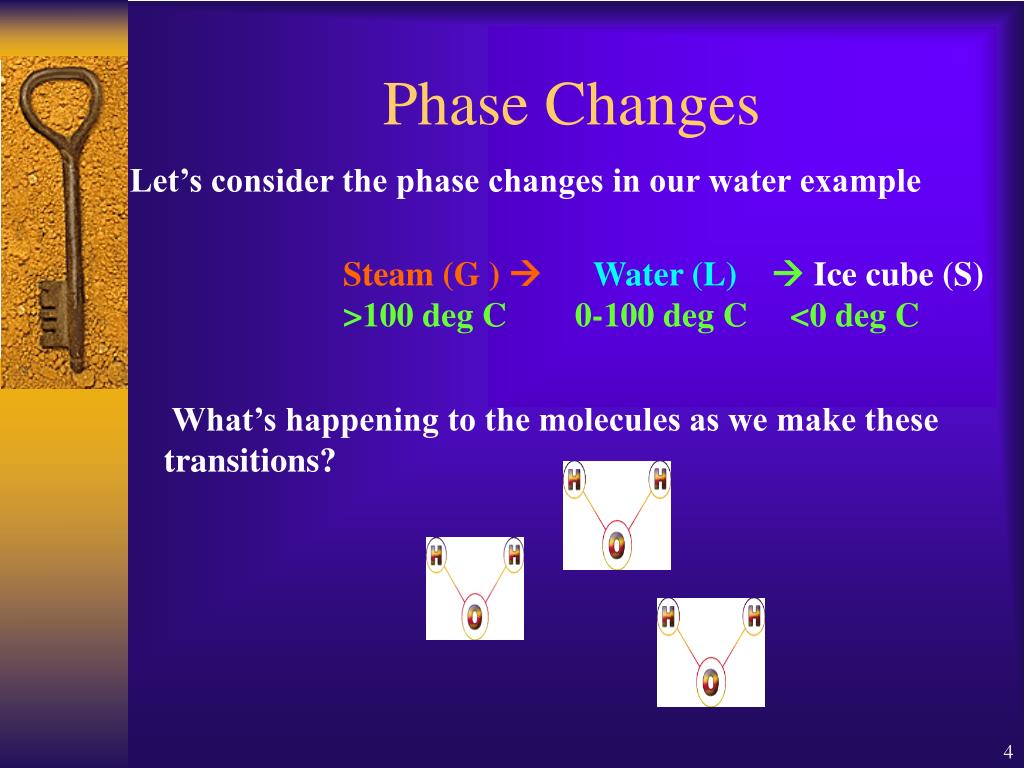 Phase Changes

Let's consider the phase changes in our water example

Steam (G ) → Water (L) → Ice cube (S)
>100 deg C 0-100 deg C <0 deg C

What's happening to the molecules as we make these transitions?

H H
O

H H
O

H H
O

4